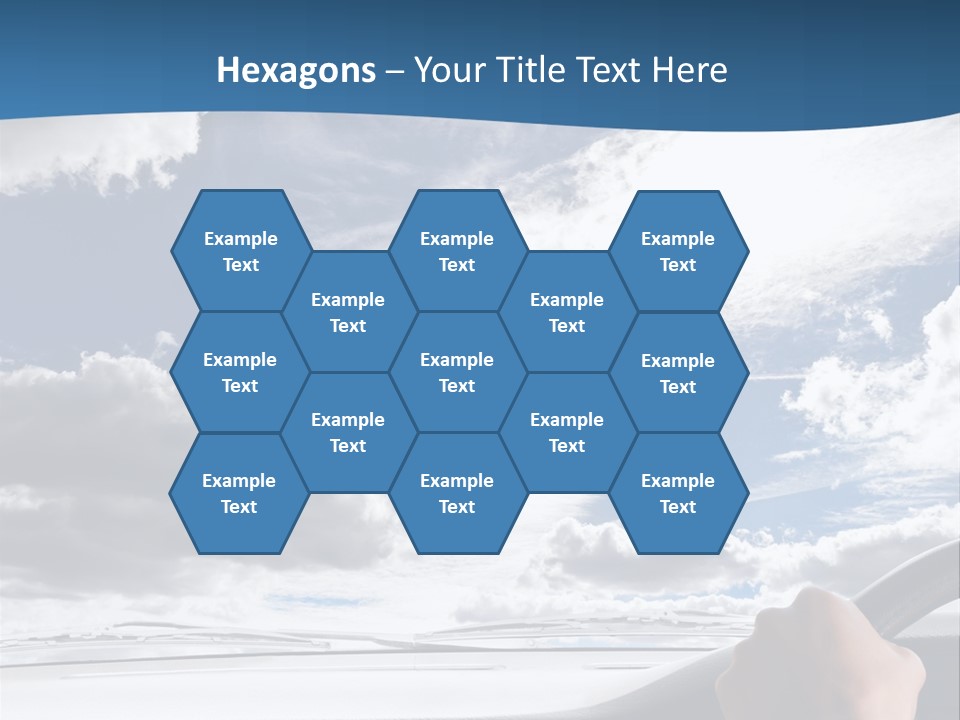 Hexagons – Your Title Text Here

Example Text

Example Text

Example Text

Example Text

Example Text

Example Text

Example Text

Example Text

Example Text

Example Text

Example Text

Example Text

Example Text